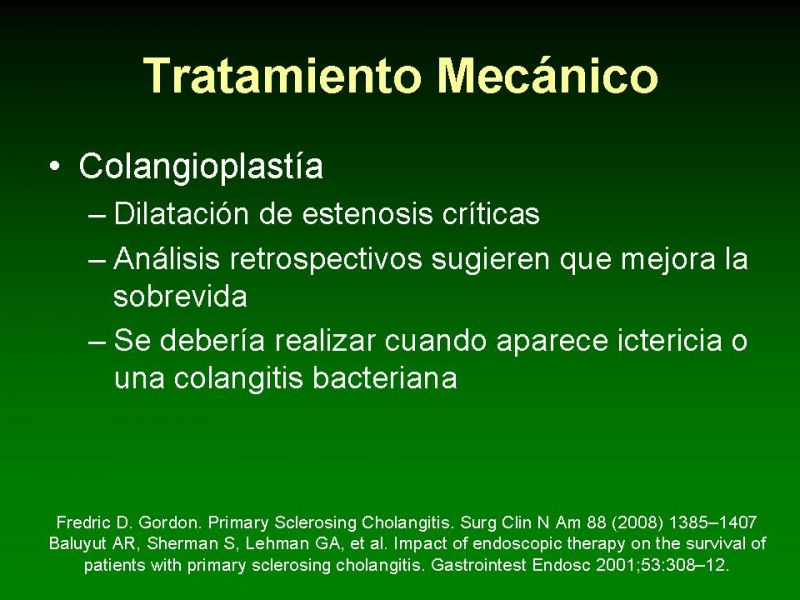 Tratamiento Mecánico

• Colangioplastía
– Dilatación de estenosis críticas
– Análisis retrospectivos sugieren que mejora la sobrevida
– Se debería realizar cuando aparece ictericia o una colangitis bacteriana

Fredric D. Gordon. Primary Sclerosing Cholangitis. Surg Clin N Am 88 (2008) 1385–1407
Baluyut AR, Sherman S, Lehman GA, et al. Impact of endoscopic therapy on the survival of patients with primary sclerosing cholangitis. Gastrointest Endosc 2001;53:308–12.